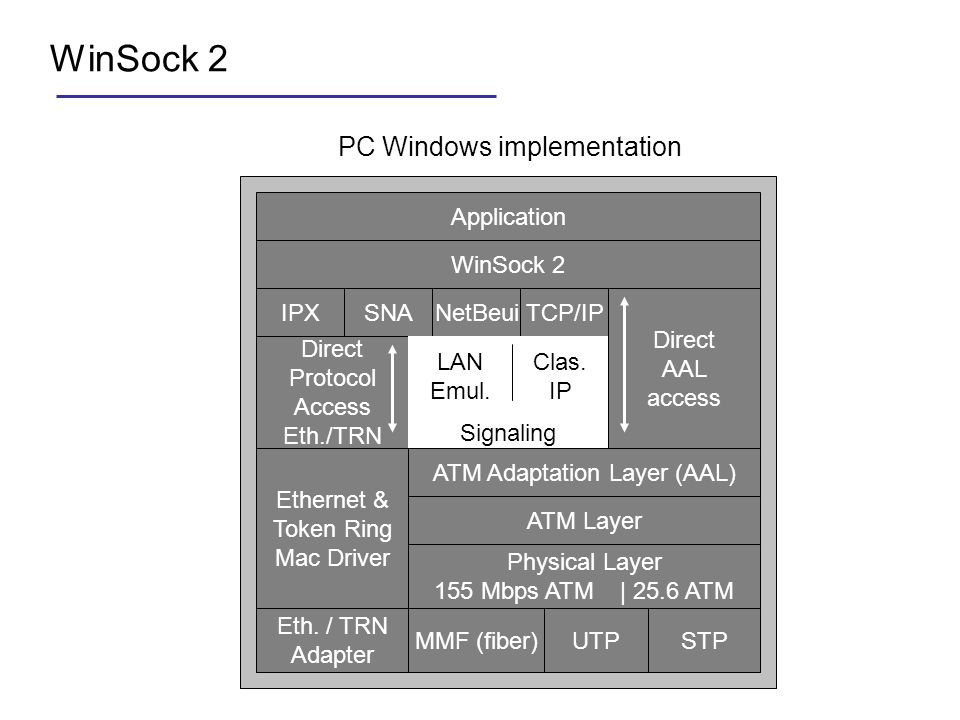 WinSock 2

PC Windows implementation

Application

WinSock 2

IPX

SNA

NetBeui

TCP/IP

Direct AAL access

Direct Protocol Access Eth./TRN

LAN Emul.

Clas. IP

Signaling

Ethernet & Token Ring Mac Driver

ATM Adaptation Layer (AAL)

ATM Layer

Physical Layer
155 Mbps ATM | 25.6 ATM

Eth. / TRN Adapter

MMF (fiber)

UTP

STP